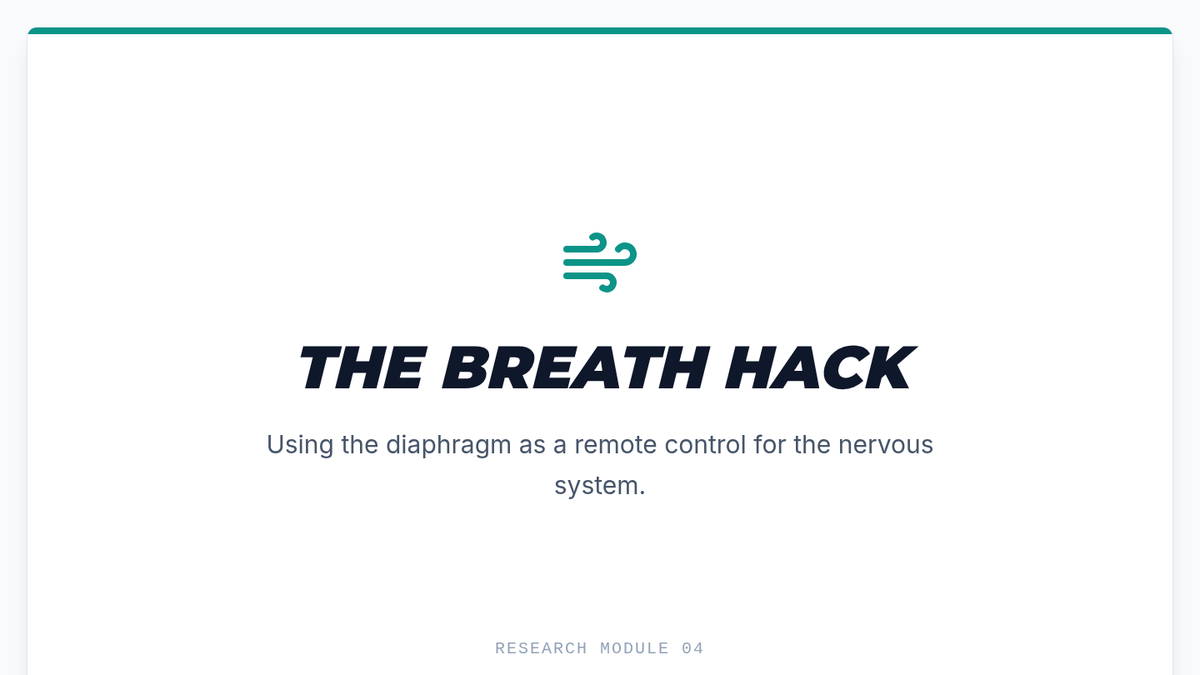 THE BREATH HACK

Using the diaphragm as a remote control for the nervous system.

RESEARCH MODULE 04